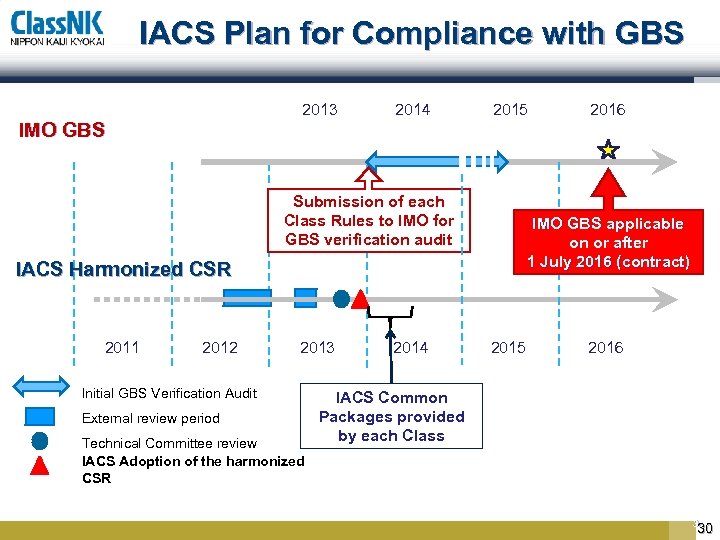 ClassNK
NIPPON KAIJI KYOKAI

IACS Plan for Compliance with GBS

2013 2014 2015 2016

IMO GBS

Submission of each Class Rules to IMO for GBS verification audit

IMO GBS applicable on or after 1 July 2016 (contract)

IACS Harmonized CSR

2011 2012 2013 2014 2015 2016

Initial GBS Verification Audit
External review period
Technical Committee review
IACS Adoption of the harmonized CSR

IACS Common Packages provided by each Class

30